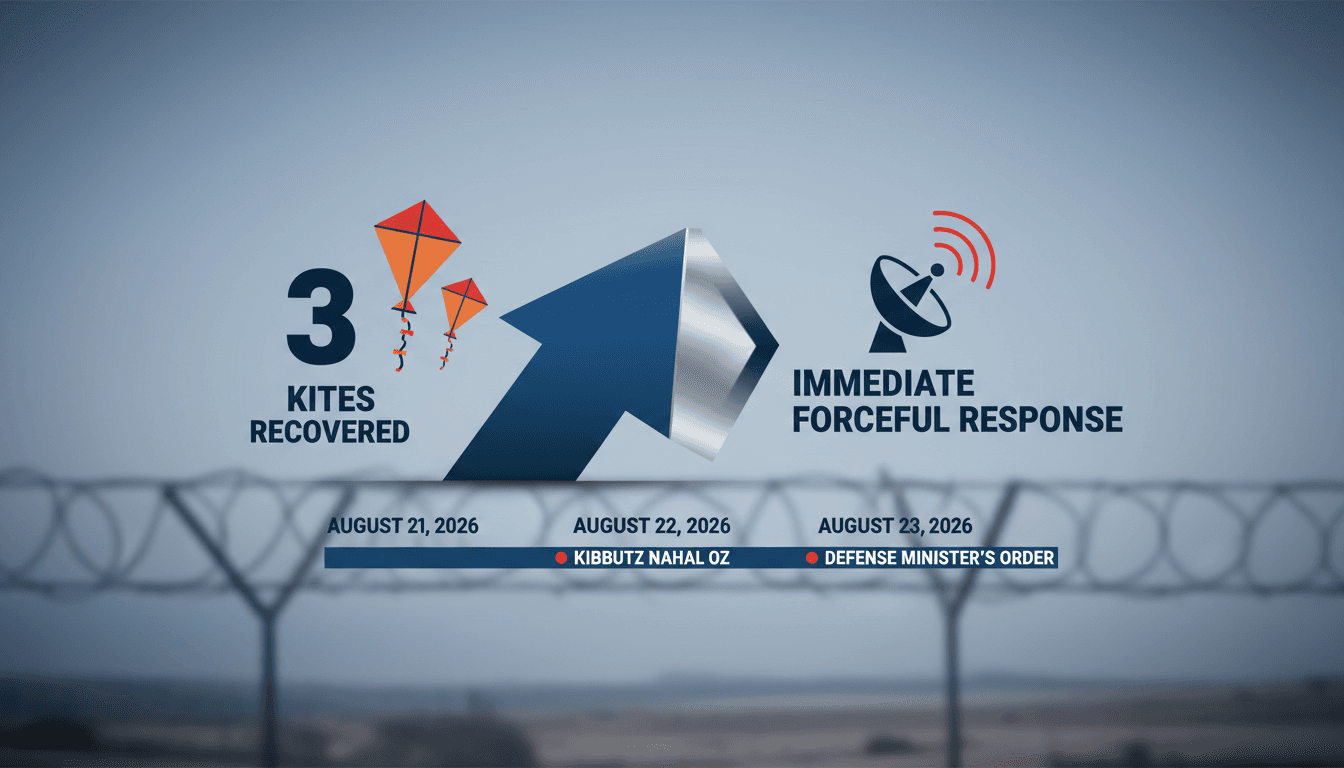 3

KITES RECOVERED

IMMEDIATE FORCEFUL RESPONSE

AUGUST 21, 2026

AUGUST 22, 2026

AUGUST 23, 2026

KIBBUTZ NAHAL OZ

DEFENSE MINISTER'S ORDER